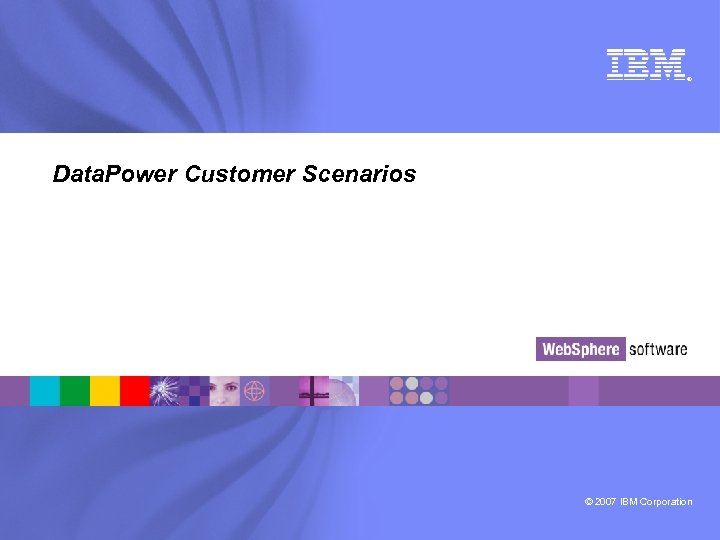 IBM®

DataPower Customer Scenarios

WebSphere software

© 2007 IBM Corporation